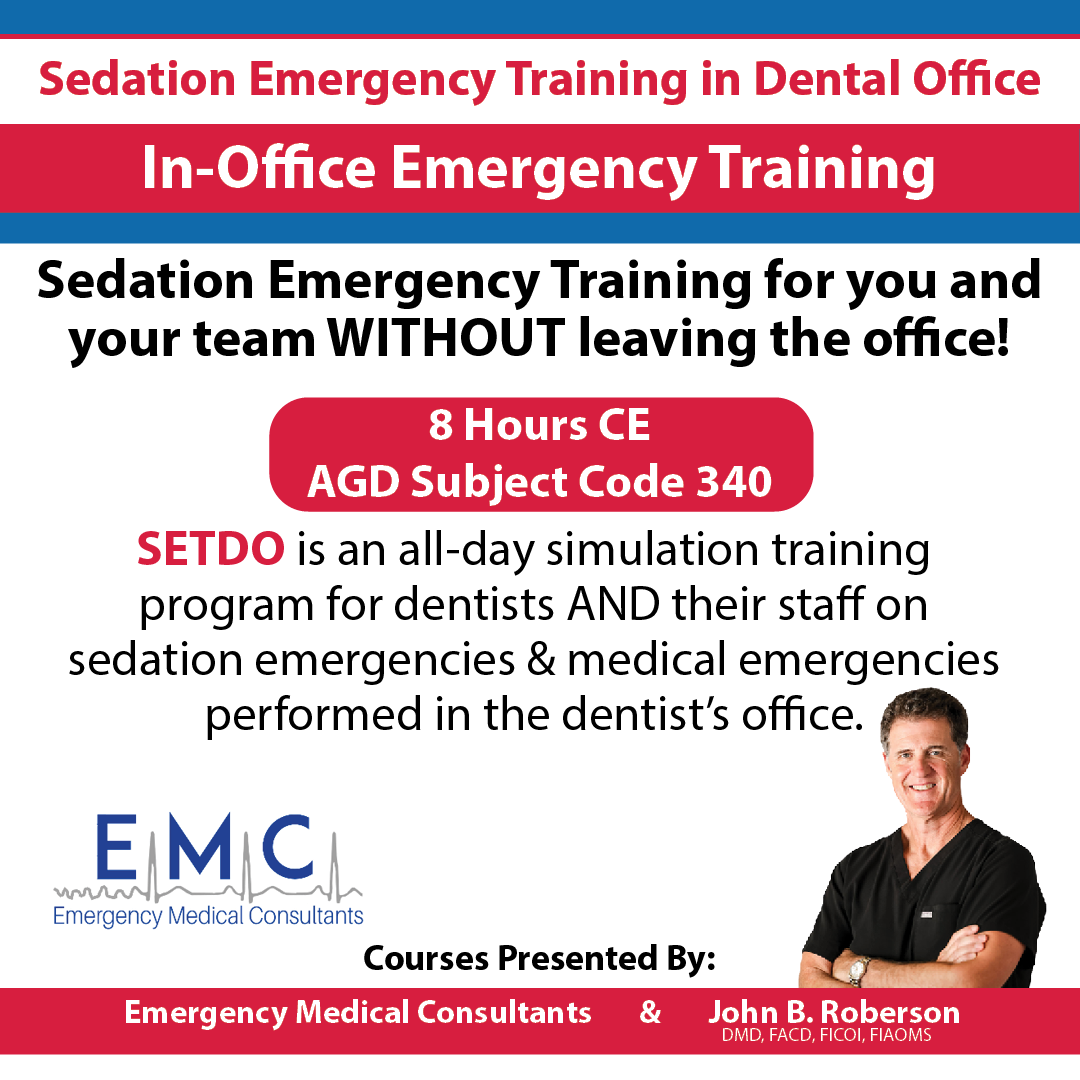 Sedation Emergency Training in Dental Office

In-Office Emergency Training

Sedation Emergency Training for you and your team WITHOUT leaving the office!

8 Hours CE
AGD Subject Code 340

SETDO is an all-day simulation training program for dentists AND their staff on sedation emergencies & medical emergencies performed in the dentist's office.

EMC
Emergency Medical Consultants

Courses Presented By:

Emergency Medical Consultants & John B. Roberson DMD, FACD, FICOI, FIAOMS